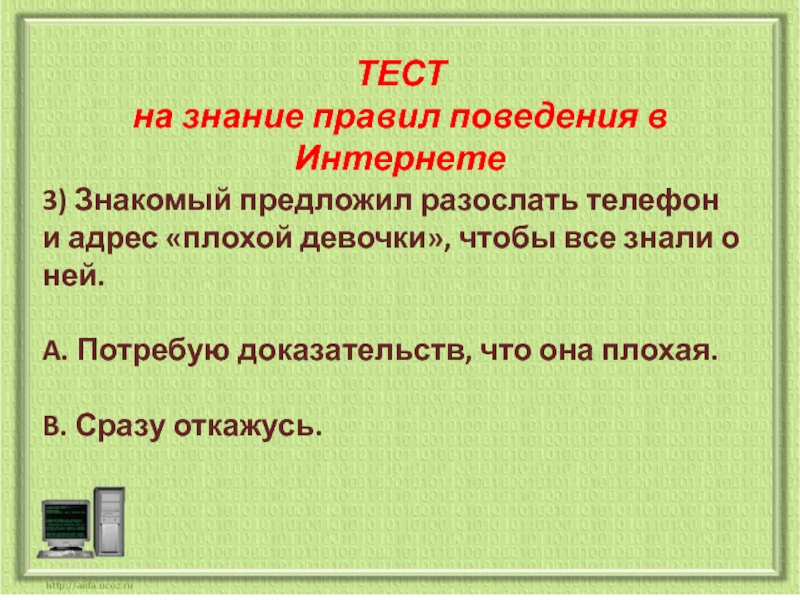 ТЕСТ
на знание правил поведения в Интернете

3) Знакомый предложил разослать телефон и адрес «плохой девочки», чтобы все знали о ней.

A. Потребую доказательств, что она плохая.

B. Сразу откажусь.

http://aida.ucoz.ru